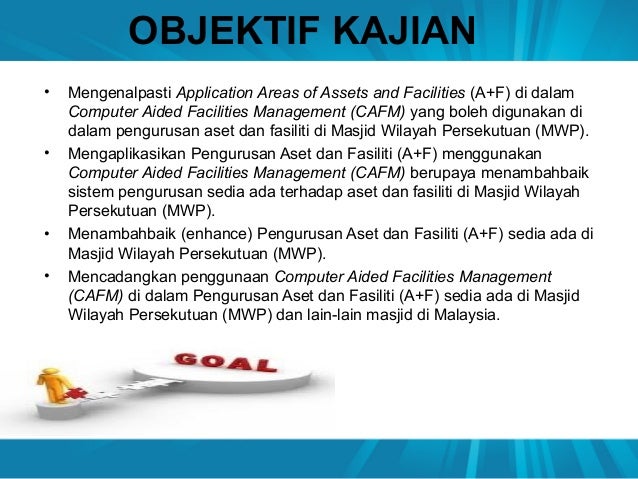 OBJEKTIF KAJIAN

• Mengenalpasti Application Areas of Assets and Facilities (A+F) di dalam Computer Aided Facilities Management (CAFM) yang boleh digunakan di dalam pengurusan aset dan fasiliti di Masjid Wilayah Persekutuan (MWP).

• Mengaplikasikan Pengurusan Aset dan Fasiliti (A+F) menggunakan Computer Aided Facilities Management (CAFM) berupaya menambahbaik sistem pengurusan sedia ada terhadap aset dan fasiliti di Masjid Wilayah Persekutuan (MWP).

• Menambahbaik (enhance) Pengurusan Aset dan Fasiliti (A+F) sedia ada di Masjid Wilayah Persekutuan (MWP).

• Mencadangkan penggunaan Computer Aided Facilities Management (CAFM) di dalam Pengurusan Aset dan Fasiliti (A+F) sedia ada di Masjid Wilayah Persekutuan (MWP) dan lain-lain masjid di Malaysia.

GOAL